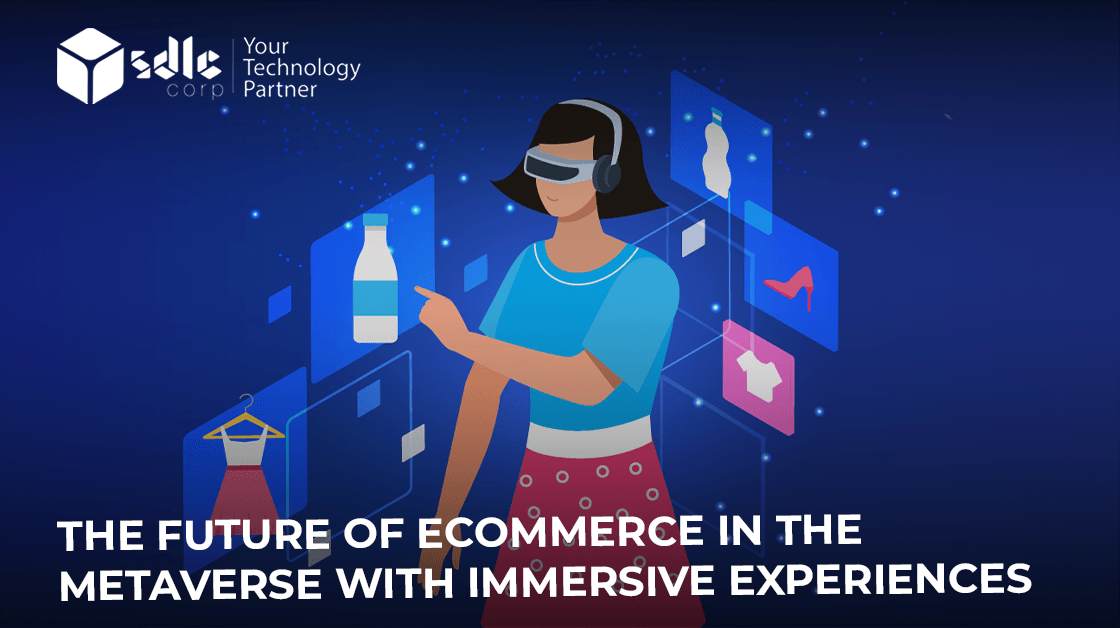 sdlc corp

Your Technology Partner

THE FUTURE OF ECOMMERCE IN THE METAVERSE WITH IMMERSIVE EXPERIENCES